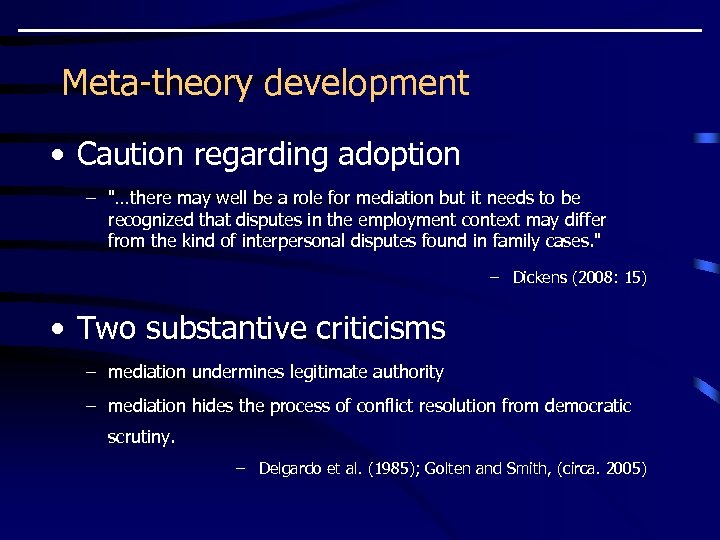 Meta-theory development

• Caution regarding adoption

– "...there may well be a role for mediation but it needs to be recognized that disputes in the employment context may differ from the kind of interpersonal disputes found in family cases."

– Dickens (2008: 15)

• Two substantive criticisms

– mediation undermines legitimate authority

– mediation hides the process of conflict resolution from democratic scrutiny.

– Delgardo et al. (1985); Golten and Smith, (circa. 2005)